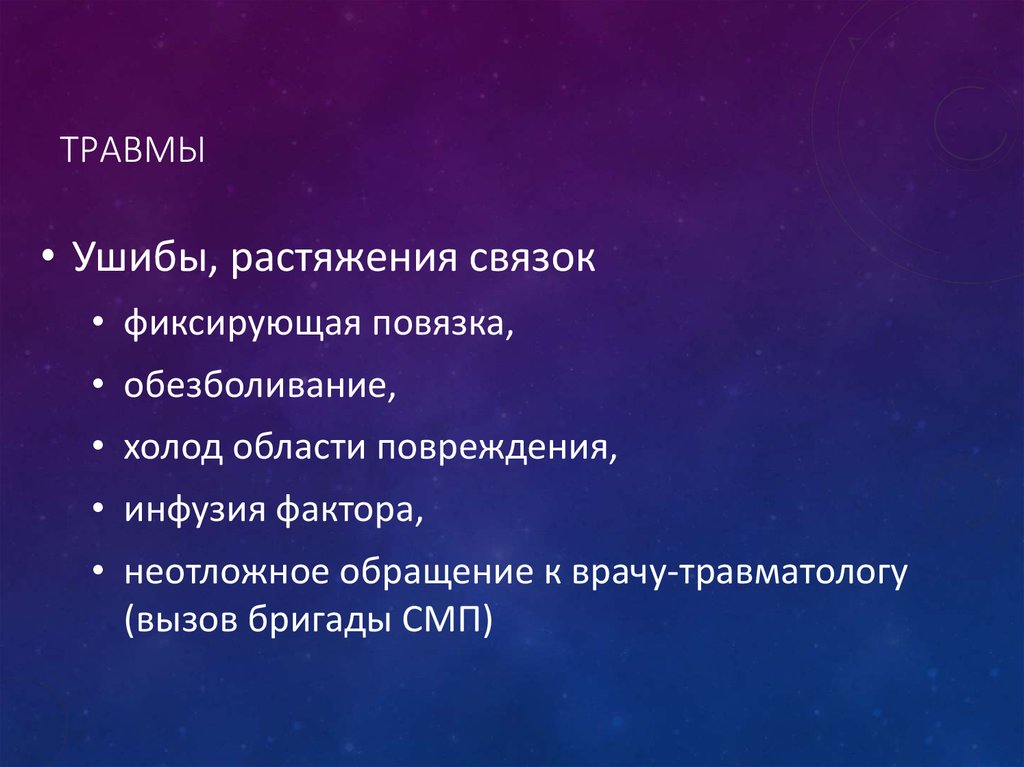 ТРАВМЫ

• Ушибы, растяжения связок

• фиксирующая повязка,

• обезболивание,

• холод области повреждения,

• инфузия фактора,

• неотложное обращение к врачу-травматологу (вызов бригады СМП)